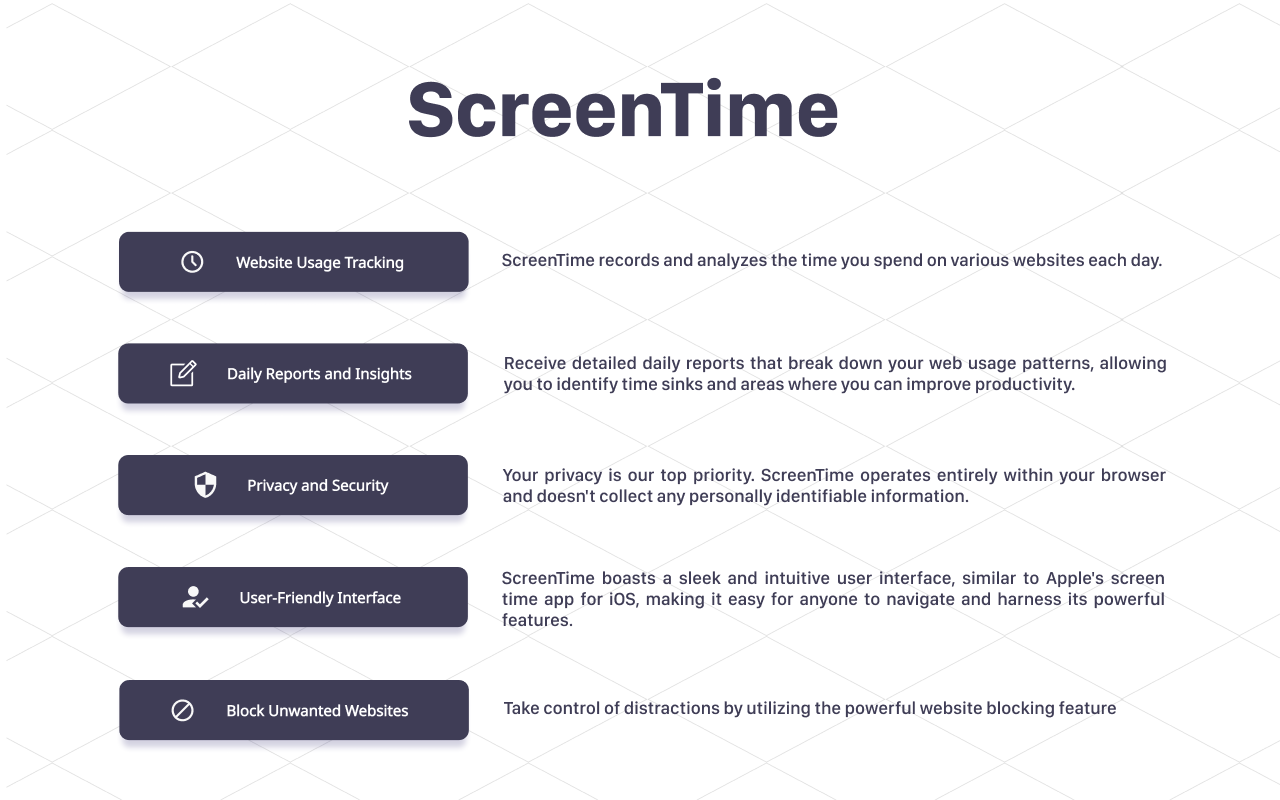 ScreenTime

Website Usage Tracking

ScreenTime records and analyzes the time you spend on various websites each day.

Daily Reports and Insights

Receive detailed daily reports that break down your web usage patterns, allowing you to identify time sinks and areas where you can improve productivity.

Privacy and Security

Your privacy is our top priority. ScreenTime operates entirely within your browser and doesn't collect any personally identifiable information.

User-Friendly Interface

ScreenTime boasts a sleek and intuitive user interface, similar to Apple's screen time app for iOS, making it easy for anyone to navigate and harness its powerful features.

Block Unwanted Websites

Take control of distractions by utilizing the powerful website blocking feature